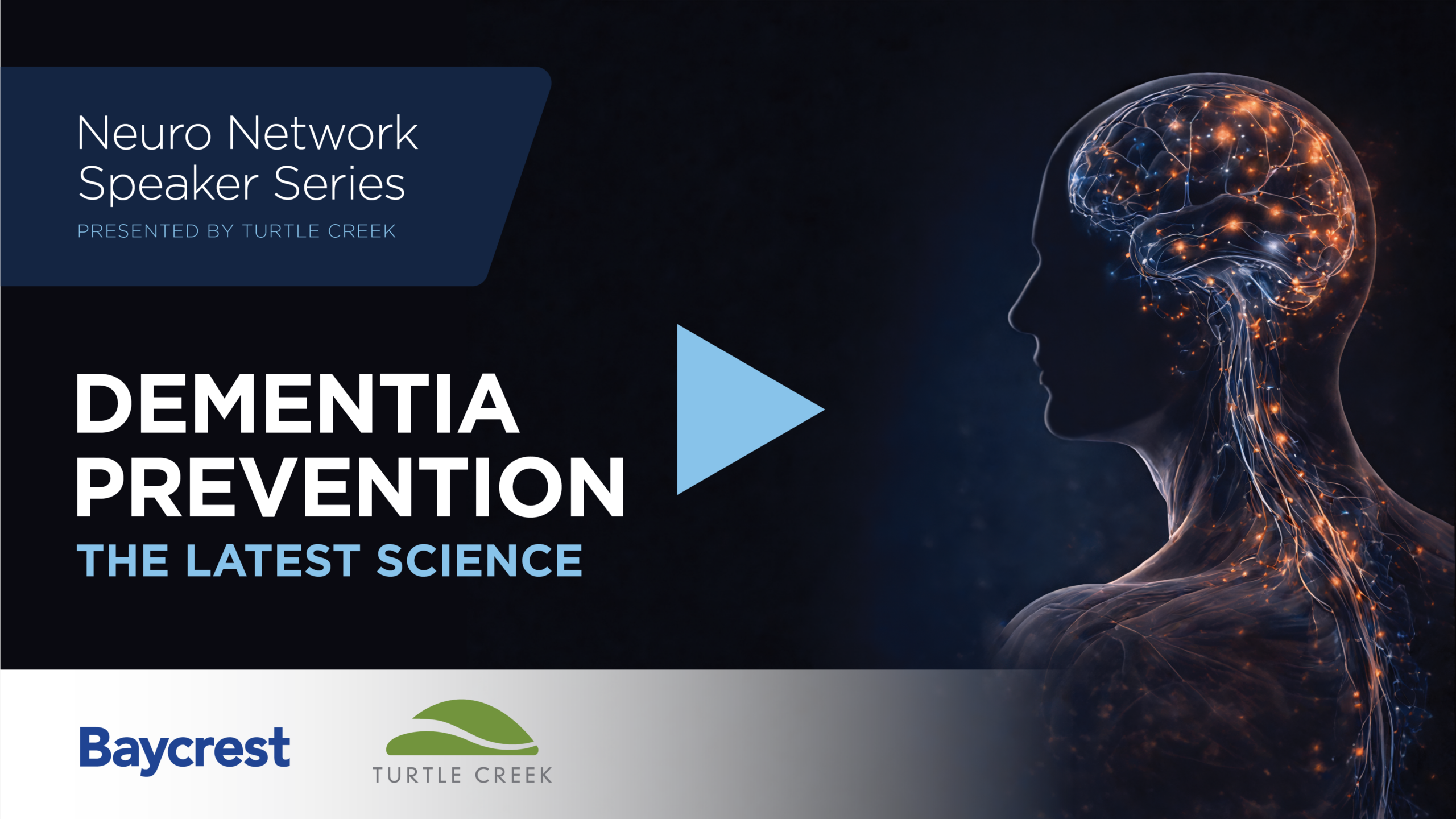 Neuro Network
Speaker Series
PRESENTED BY TURTLE CREEK

DEMENTIA
PREVENTION
THE LATEST SCIENCE

Baycrest

TURTLE CREEK